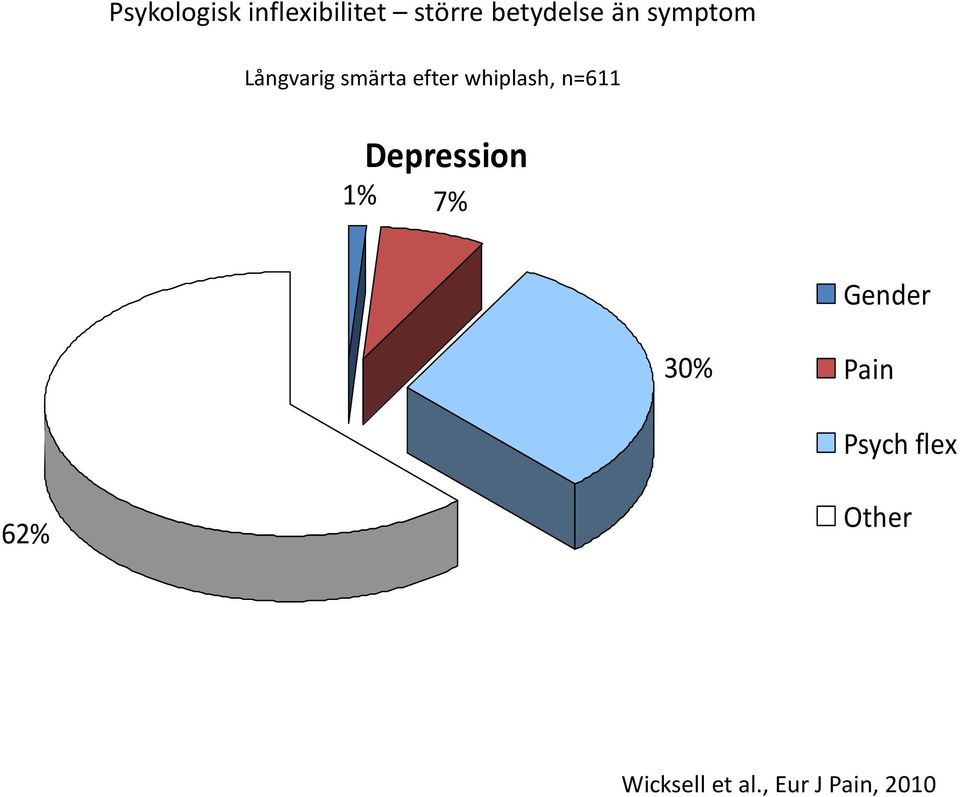 Psykologisk inflexibilitet – större betydelse än symptom

Långvarig smärta efter whiplash, n=611

Depression

1%

7%

30%

62%

Gender

Pain

Psych flex

Other

Wicksell et al., Eur J Pain, 2010